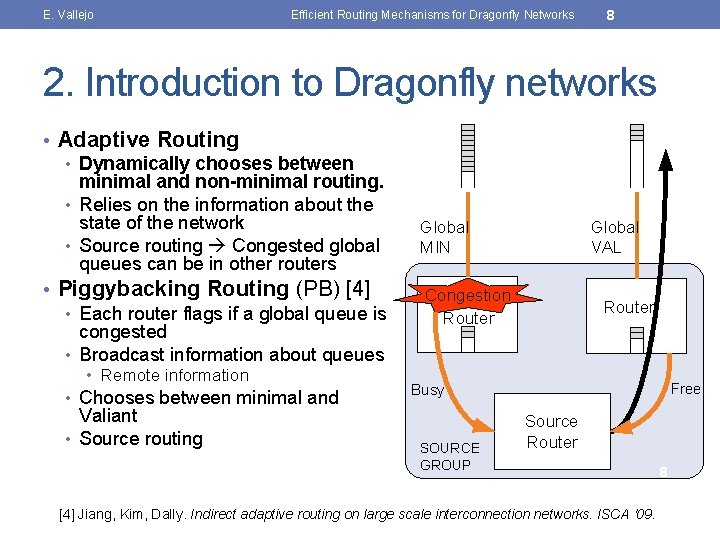 E. Vallejo Efficient Routing Mechanisms for Dragonfly Networks 8

2. Introduction to Dragonfly networks

• Adaptive Routing
  • Dynamically chooses between minimal and non-minimal routing.
  • Relies on the information about the state of the network
  • Source routing → Congested global queues can be in other routers
• Piggybacking Routing (PB) [4]
  • Each router flags if a global queue is congested
  • Broadcast information about queues
    • Remote information
  • Chooses between minimal and Valiant
  • Source routing

Global MIN

Global VAL

Congestion

Router

Router

Busy

Free

Source Router

SOURCE GROUP

8

[4] Jiang, Kim, Dally. Indirect adaptive routing on large scale interconnection networks. ISCA '09.